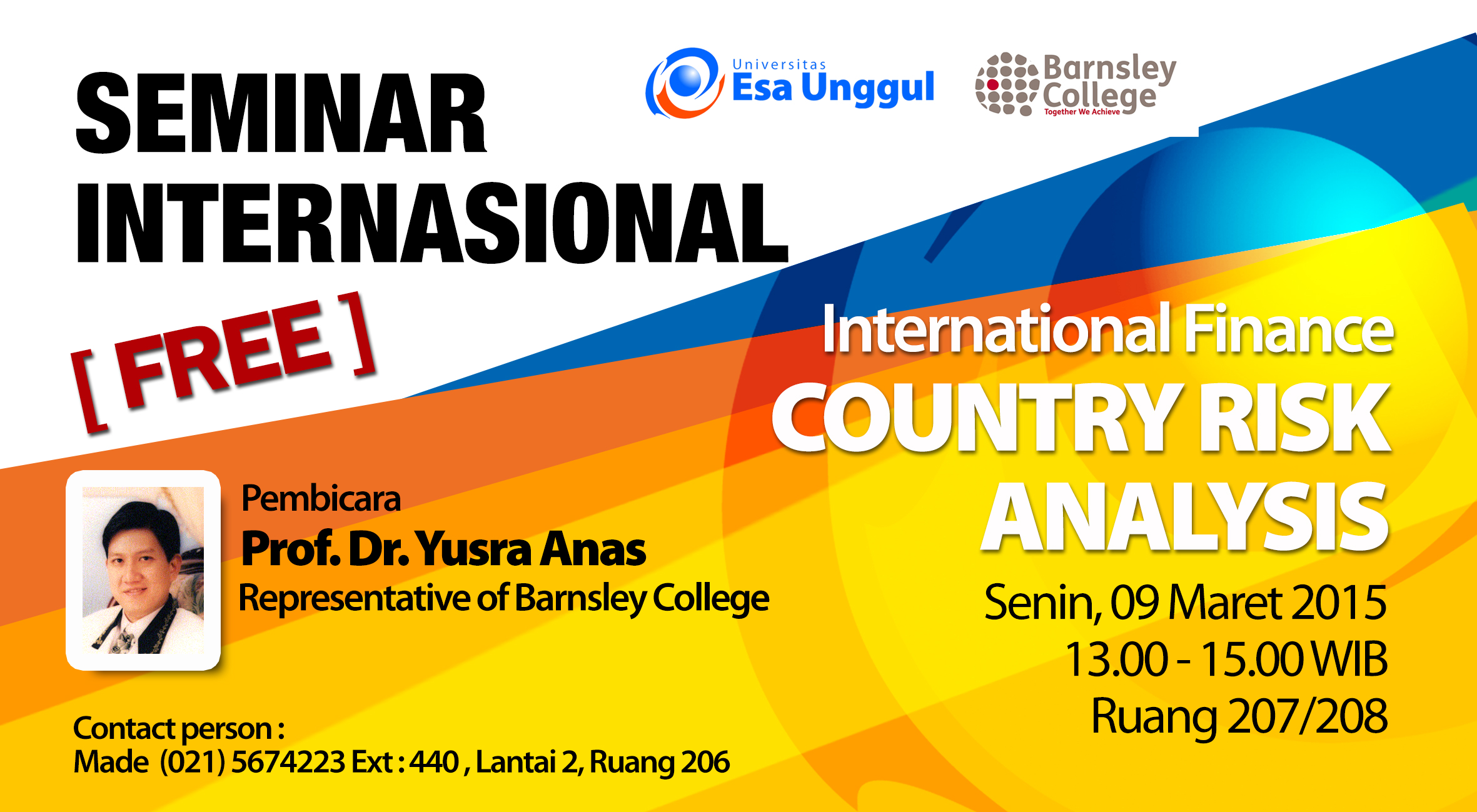 SEMINAR INTERNASIONAL

Universitas Esa Unggul

Barnsley College
Together We Achieve

[ FREE ]

International Finance
COUNTRY RISK ANALYSIS

Pembicara
Prof. Dr. Yusra Anas
Representative of Barnsley College

Senin, 09 Maret 2015
13.00 - 15.00 WIB
Ruang 207/208

Contact person :
Made (021) 5674223 Ext : 440 , Lantai 2, Ruang 206